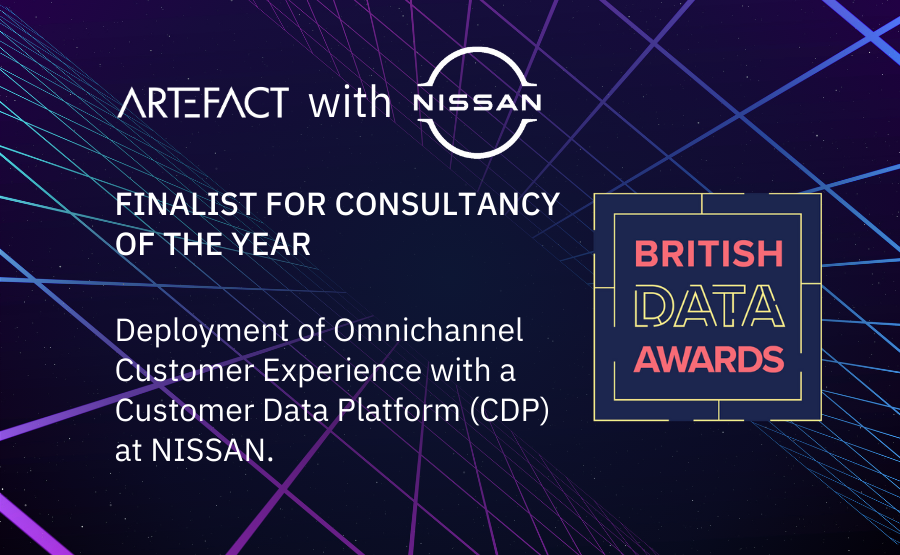 ARTEFACT with NISSAN

FINALIST FOR CONSULTANCY OF THE YEAR

Deployment of Omnichannel Customer Experience with a Customer Data Platform (CDP) at NISSAN.

BRITISH DATA AWARDS